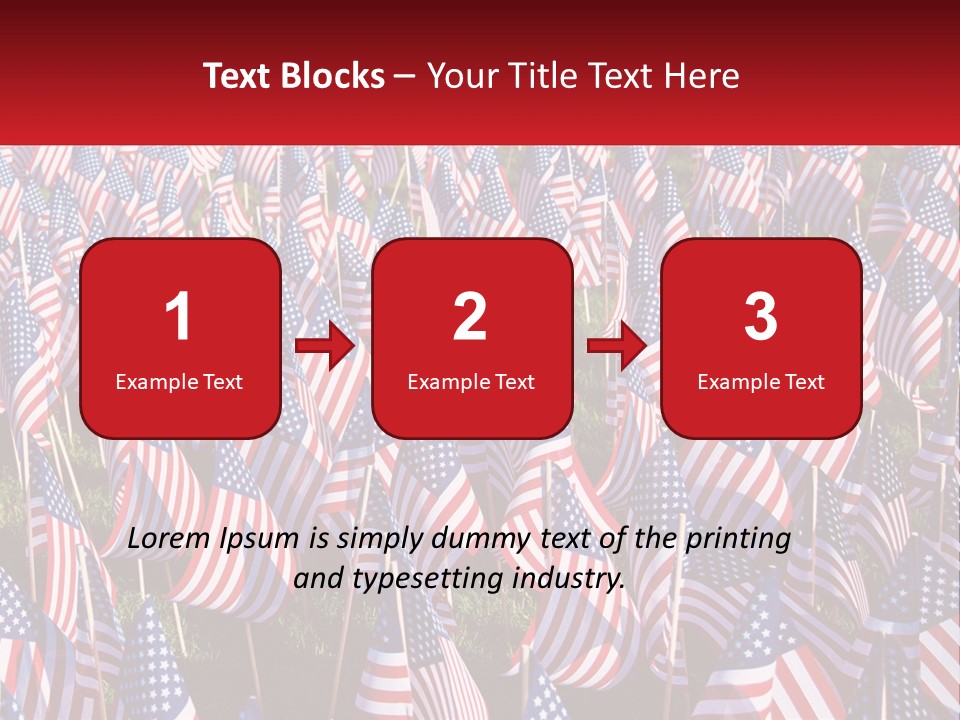 Text Blocks – Your Title Text Here

1
Example Text

2
Example Text

3
Example Text

Lorem Ipsum is simply dummy text of the printing and typesetting industry.